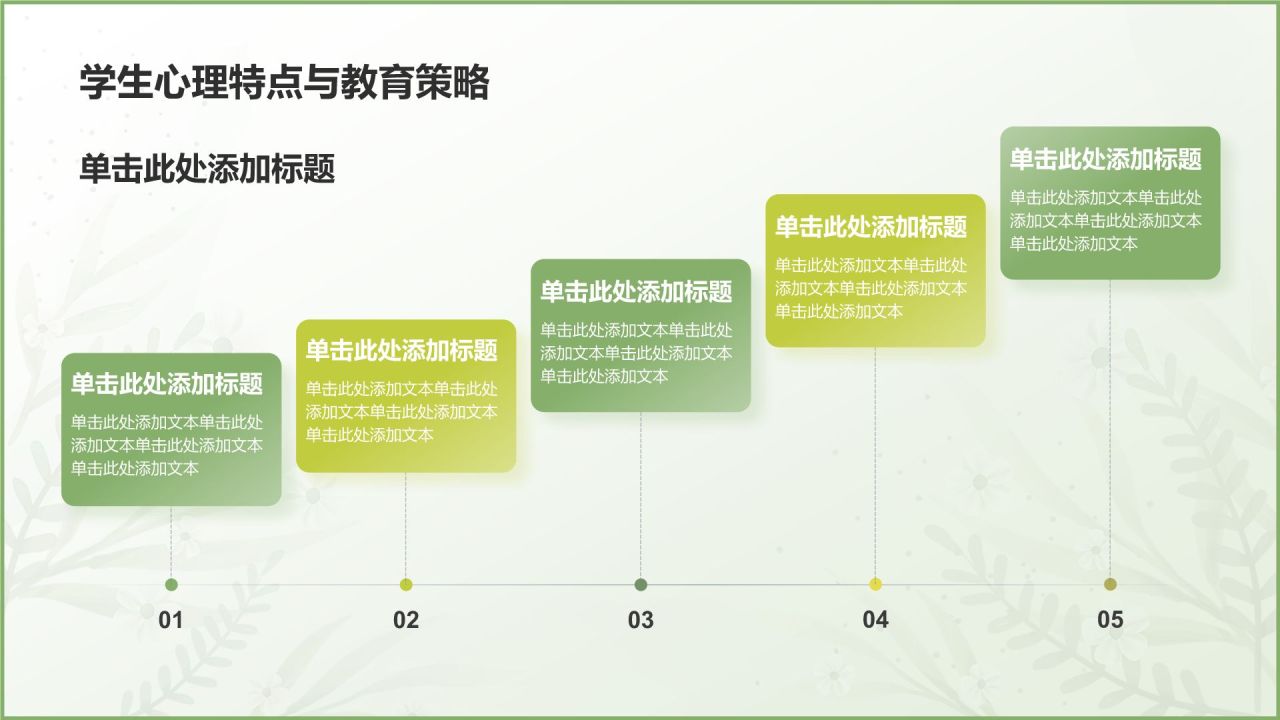 学生心理特点与教育策略

单击此处添加标题

单击此处添加标题

单击此处添加文本单击此处添加文本单击此处添加文本单击此处添加文本

单击此处添加标题

单击此处添加文本单击此处添加文本单击此处添加文本单击此处添加文本

单击此处添加标题

单击此处添加文本单击此处添加文本单击此处添加文本单击此处添加文本

单击此处添加标题

单击此处添加文本单击此处添加文本单击此处添加文本单击此处添加文本

单击此处添加标题

单击此处添加文本单击此处添加文本单击此处添加文本单击此处添加文本

01

02

03

04

05